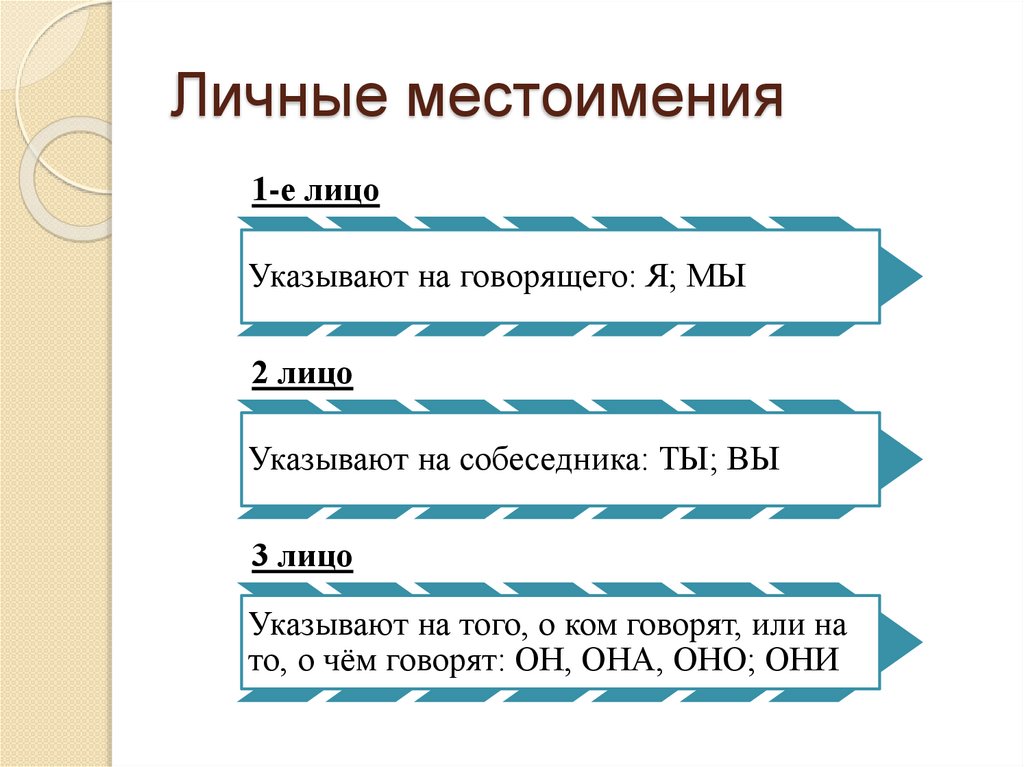 Личные местоимения

1-е лицо

Указывают на говорящего: Я; МЫ

2 лицо

Указывают на собеседника: ТЫ; ВЫ

3 лицо

Указывают на того, о ком говорят, или на то, о чём говорят: ОН, ОНА, ОНО; ОНИ